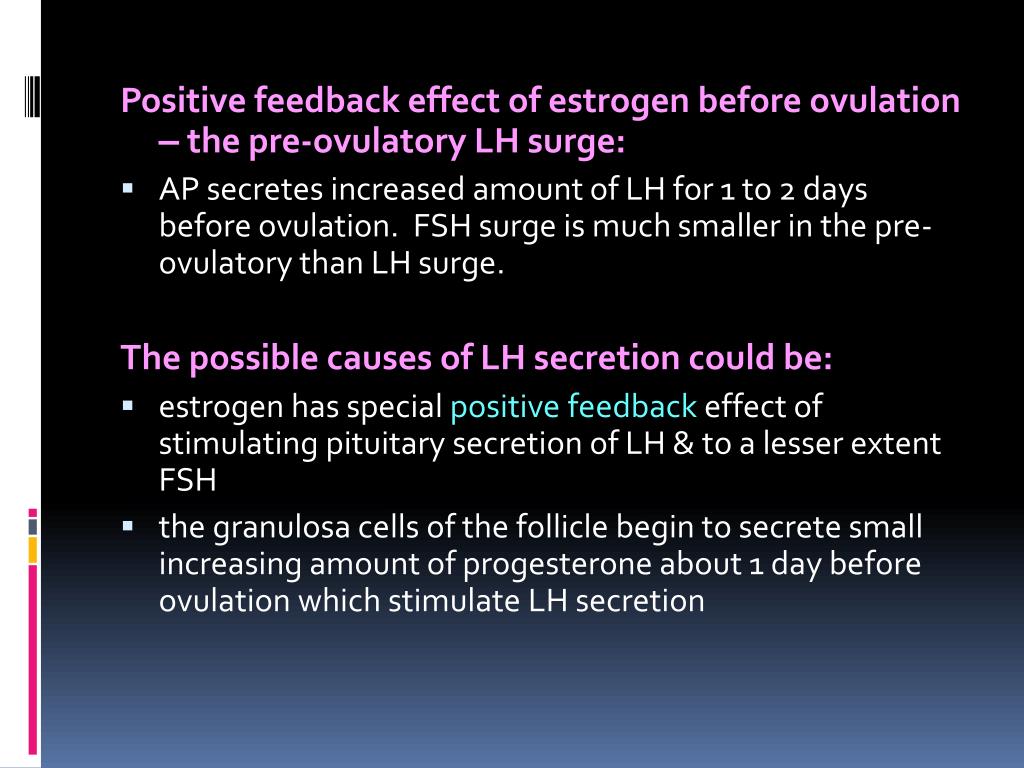 Positive feedback effect of estrogen before ovulation – the pre-ovulatory LH surge:

▪ AP secretes increased amount of LH for 1 to 2 days before ovulation. FSH surge is much smaller in the pre-ovulatory than LH surge.

The possible causes of LH secretion could be:

▪ estrogen has special positive feedback effect of stimulating pituitary secretion of LH & to a lesser extent FSH

▪ the granulosa cells of the follicle begin to secrete small increasing amount of progesterone about 1 day before ovulation which stimulate LH secretion